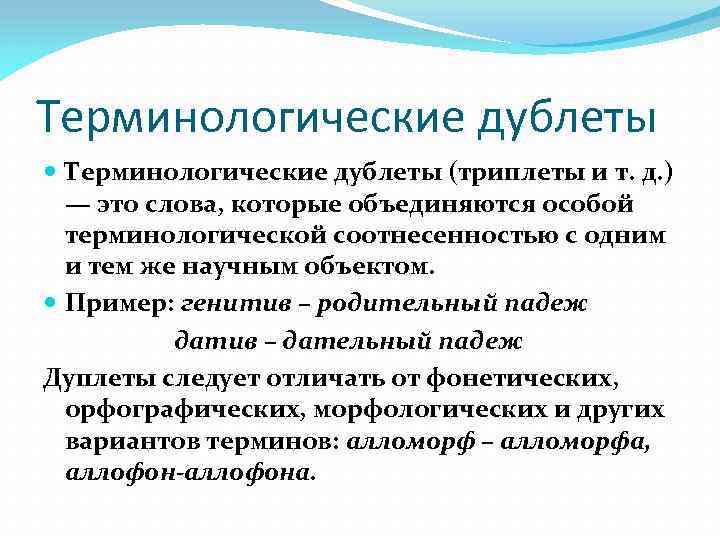 Терминологические дублеты

Терминологические дублеты (триплеты и т. д.) — это слова, которые объединяются особой терминологической соотнесенностью с одним и тем же научным объектом.

Пример: генитив – родительный падеж

датив – дательный падеж

Дуплеты следует отличать от фонетических, орфографических, морфологических и других вариантов терминов: алломорф – алломорфа, аллофон-аллофона.